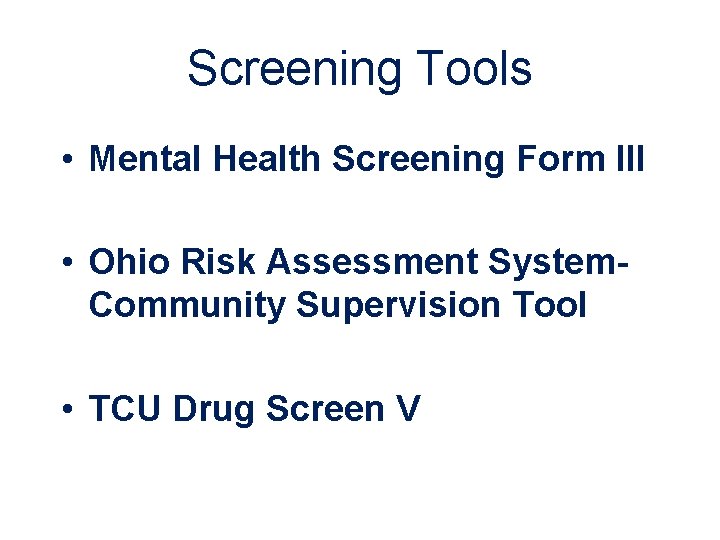 Screening Tools

• Mental Health Screening Form III

• Ohio Risk Assessment System-Community Supervision Tool

• TCU Drug Screen V